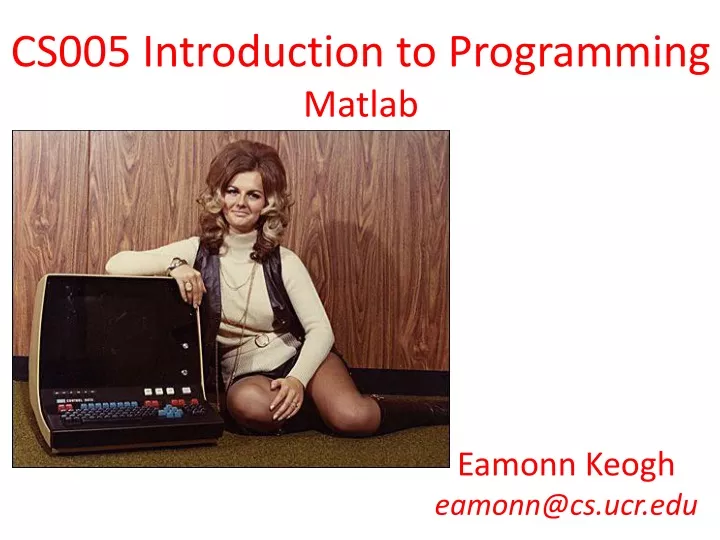 CS005 Introduction to Programming
Matlab

CONTROL DATA

Eamonn Keogh
eamonn@cs.ucr.edu